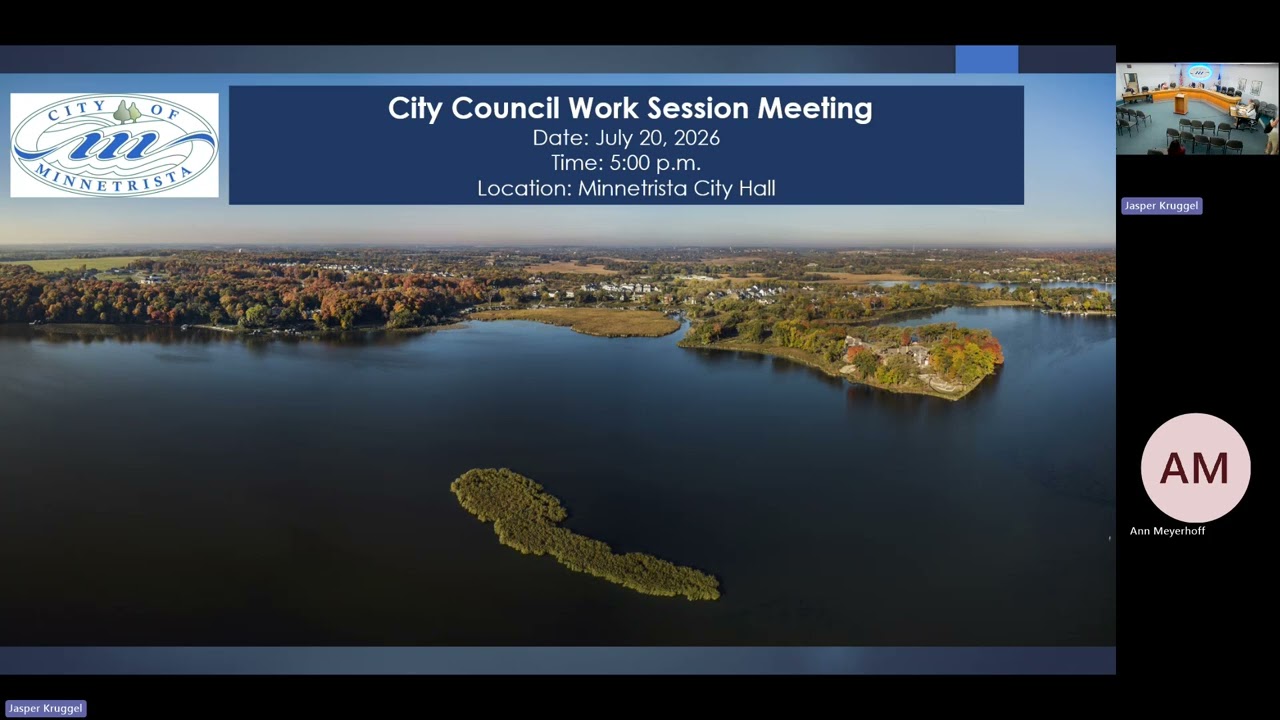 CITY OF MINNETRISTA

City Council Work Session Meeting
Date: July 20, 2026
Time: 5:00 p.m.
Location: Minnetrista City Hall

Jasper Kruggel

AM
Ann Meyerhoff

Jasper Kruggel